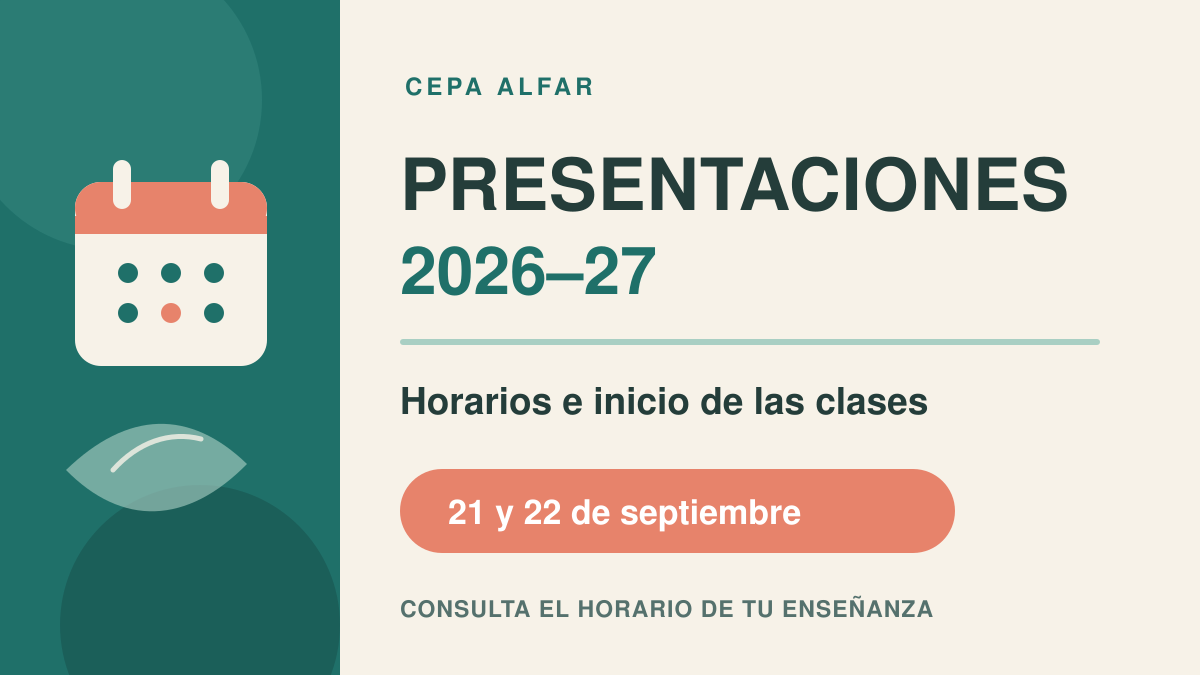 CEPA ALFAR

PRESENTACIONES
2026–27

Horarios e inicio de las clases

21 y 22 de septiembre

CONSULTA EL HORARIO DE TU ENSEÑANZA